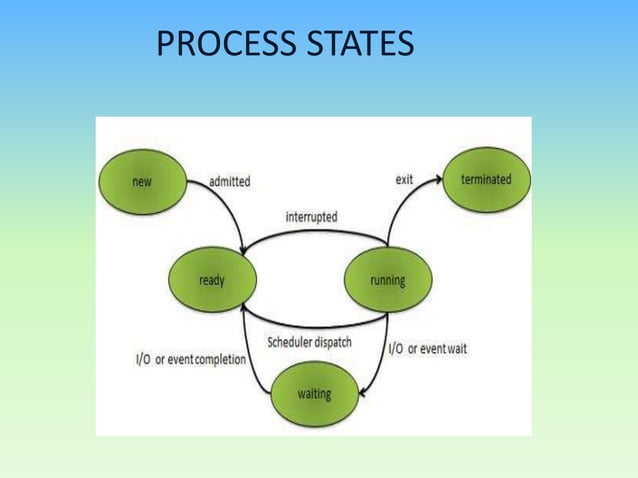 PROCESS STATES

new

admitted

exit

terminated

interrupted

ready

running

Scheduler dispatch

I/O or event completion

I/O or event wait

waiting